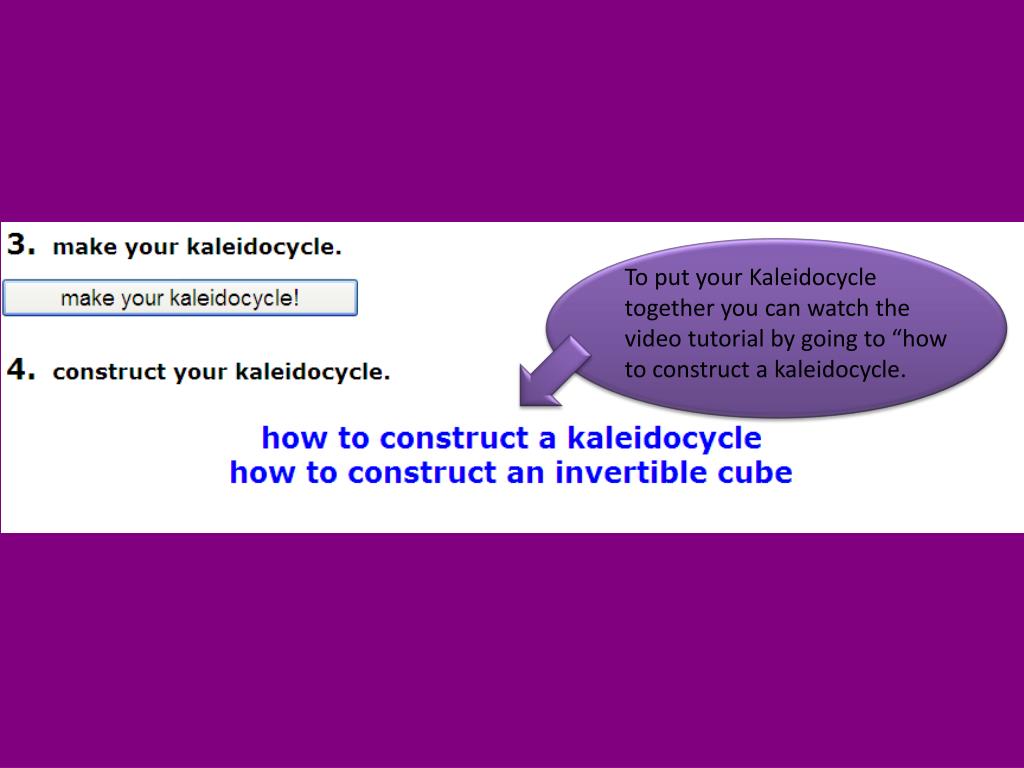 3. make your kaleidocycle.

make your kaleidocycle!

4. construct your kaleidocycle.

To put your Kaleidocycle together you can watch the video tutorial by going to “how to construct a kaleidocycle.

how to construct a kaleidocycle
how to construct an invertible cube